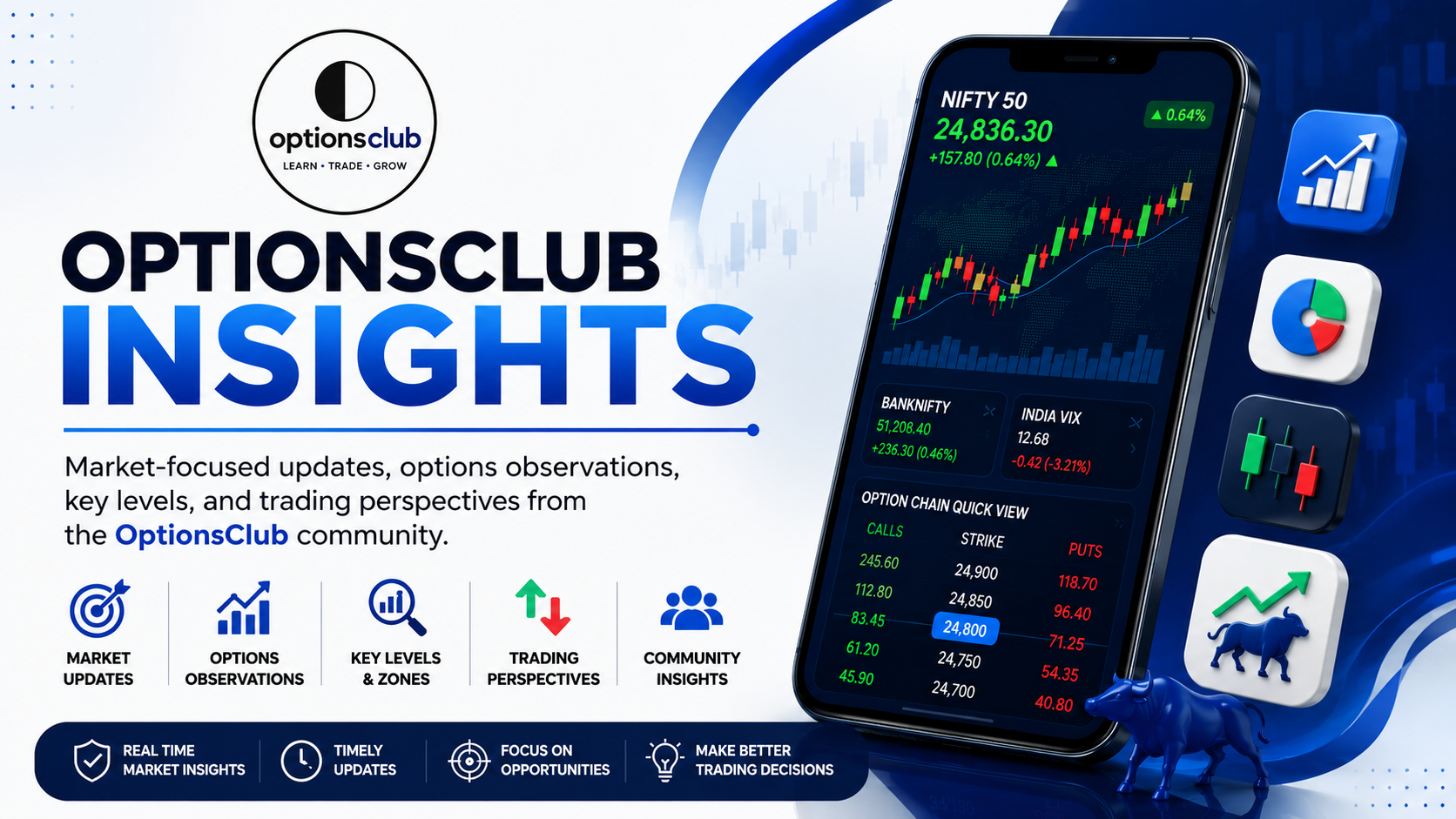 optionsclub
LEARN • TRADE • GROW

OPTIONSCLUB
INSIGHTS

Market-focused updates, options observations, key levels, and trading perspectives from the OptionsClub community.

MARKET UPDATES

OPTIONS OBSERVATIONS

KEY LEVELS & ZONES

TRADING PERSPECTIVES

COMMUNITY INSIGHTS

REAL TIME MARKET INSIGHTS

TIMELY UPDATES

FOCUS ON OPPORTUNITIES

MAKE BETTER TRADING DECISIONS

NIFTY 50
24,836.30
+157.80 (0.64%) ▲
▲ 0.64%

BANKNIFTY
51,208.40
+236.30 (0.46%)

INDIA VIX
12.68
-0.42 (-3.21%)

OPTION CHAIN QUICK VIEW

| CALLS | STRIKE | PUTS |
|---|---|---|
| 245.60 | 24,900 | 118.70 |
| 112.80 | 24,850 | 96.40 |
| 83.45 | 24,800 | 71.25 |
| 61.20 | 24,750 | 54.35 |
| 45.90 | 24,700 | 40.80 |